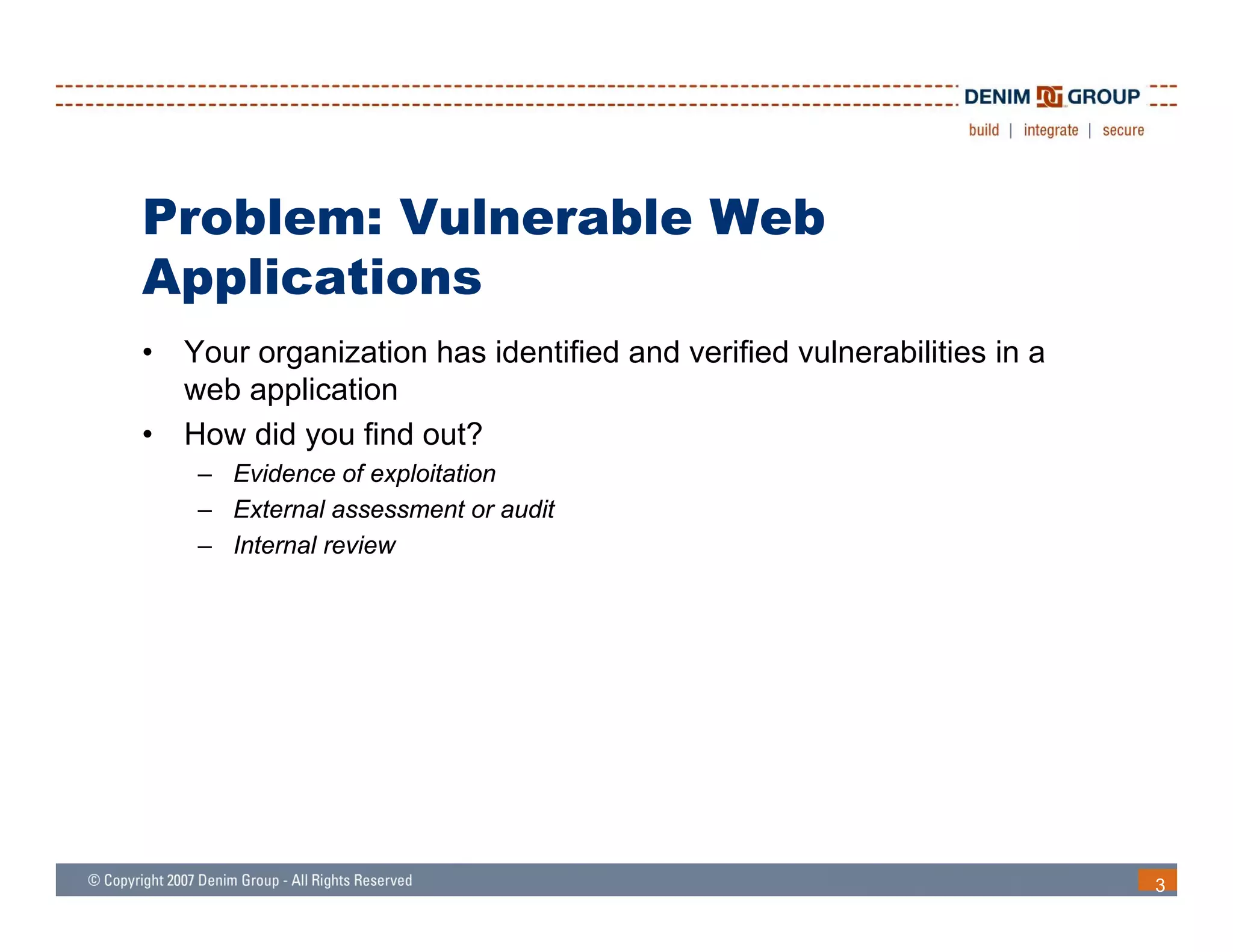 DENIM GROUP
build | integrate | secure

Problem: Vulnerable Web Applications

• Your organization has identified and verified vulnerabilities in a web application
• How did you find out?
– Evidence of exploitation
– External assessment or audit
– Internal review

© Copyright 2007 Denim Group - All Rights Reserved
3